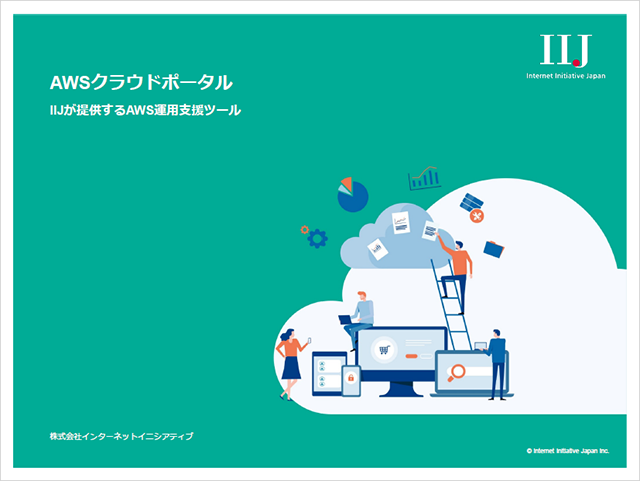 IIJ
Internet Initiative Japan

AWSクラウドポータル

IIJが提供するAWS運用支援ツール

株式会社インターネットイニシアティブ

© Internet Initiative Japan Inc.